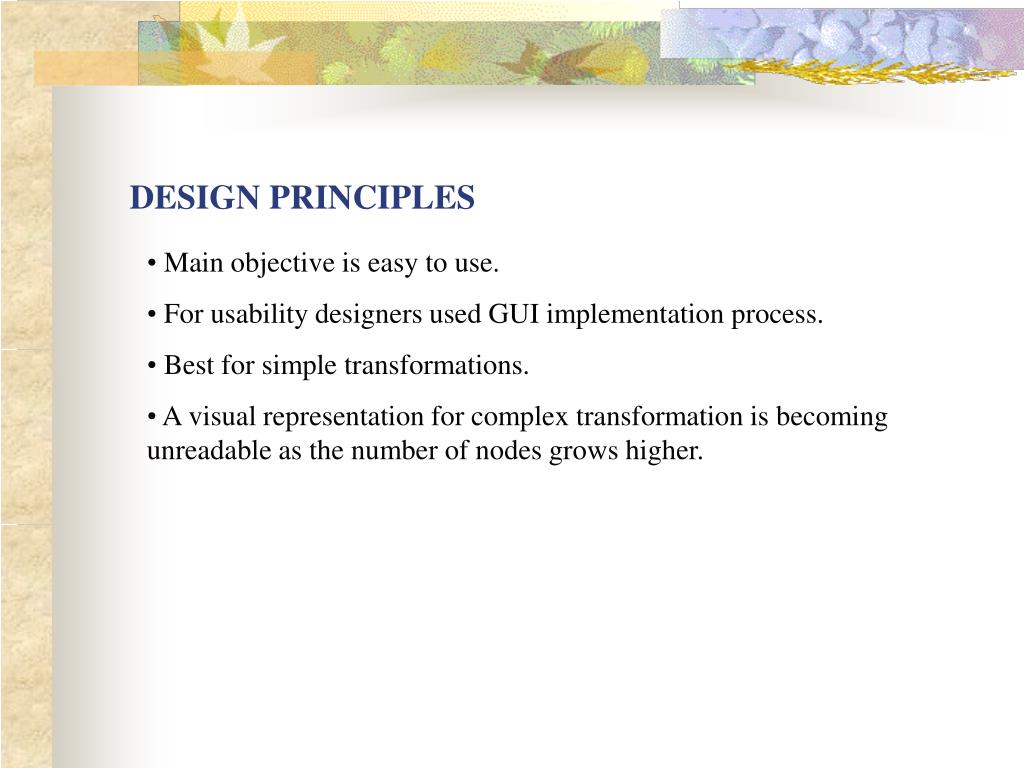 DESIGN PRINCIPLES

• Main objective is easy to use.

• For usability designers used GUI implementation process.

• Best for simple transformations.

• A visual representation for complex transformation is becoming unreadable as the number of nodes grows higher.